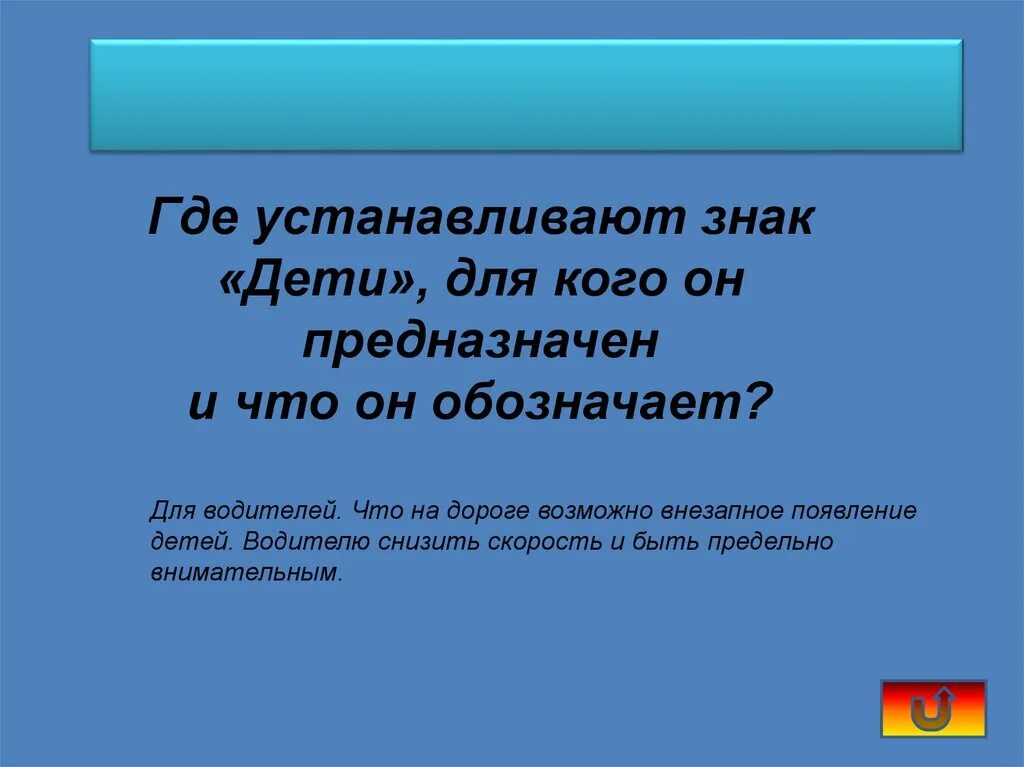 Где устанавливают знак «Дети», для кого он предназначен и что он обозначает?

Для водителей. Что на дороге возможно внезапное появление детей. Водителю снизить скорость и быть предельно внимательным.